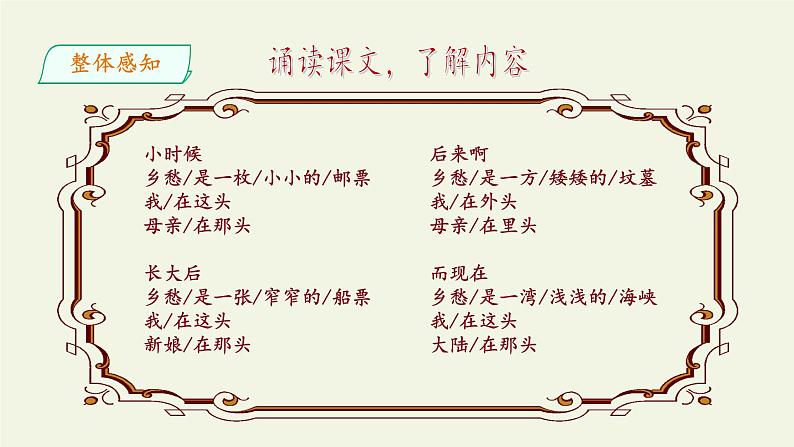 整体感知

诵读课文，了解内容

小时候
乡愁/是一枚/小小的/邮票
我/在这头
母亲/在那头

长大后
乡愁/是一张/窄窄的/船票
我/在这头
新娘/在那头

后来啊
乡愁/是一方/矮矮的/坟墓
我/在外头
母亲/在里头

而现在
乡愁/是一湾/浅浅的/海峡
我/在这头
大陆/在那头